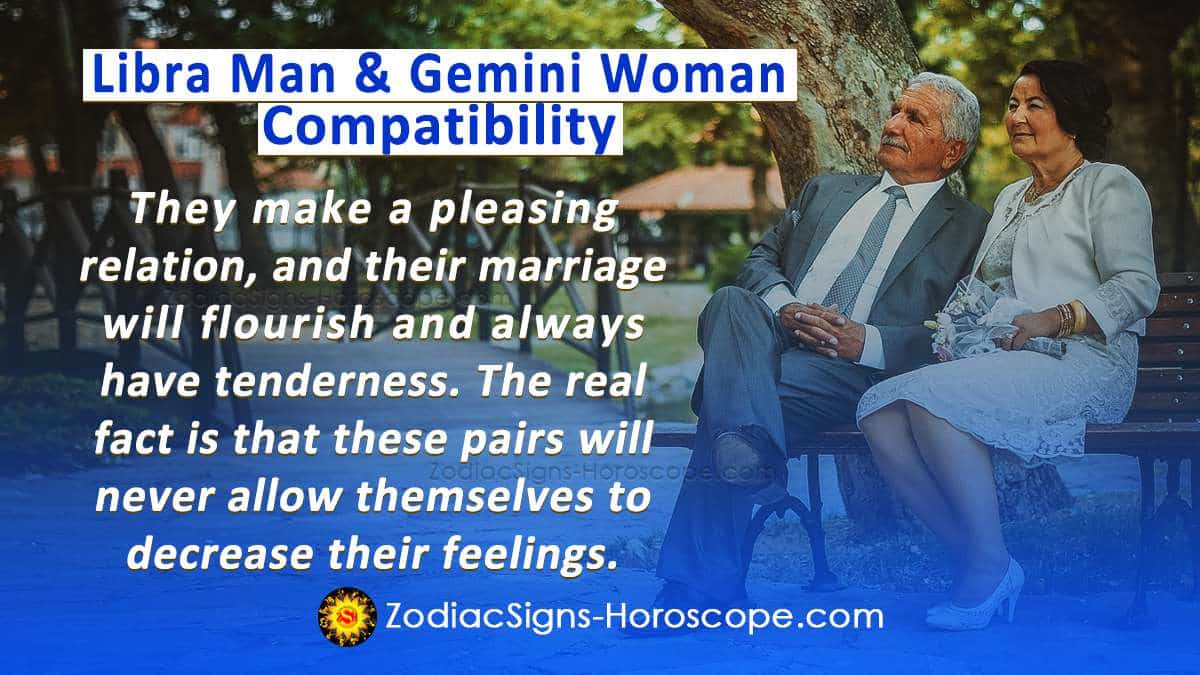 Libra Man & Gemini Woman Compatibility

They make a pleasing relation, and their marriage will flourish and always have tenderness. The real fact is that these pairs will never allow themselves to decrease their feelings.

ZodiacSigns-Horoscope.com

ZodiacSigns-Horoscope.com

ZodiacSigns-Horoscope.com